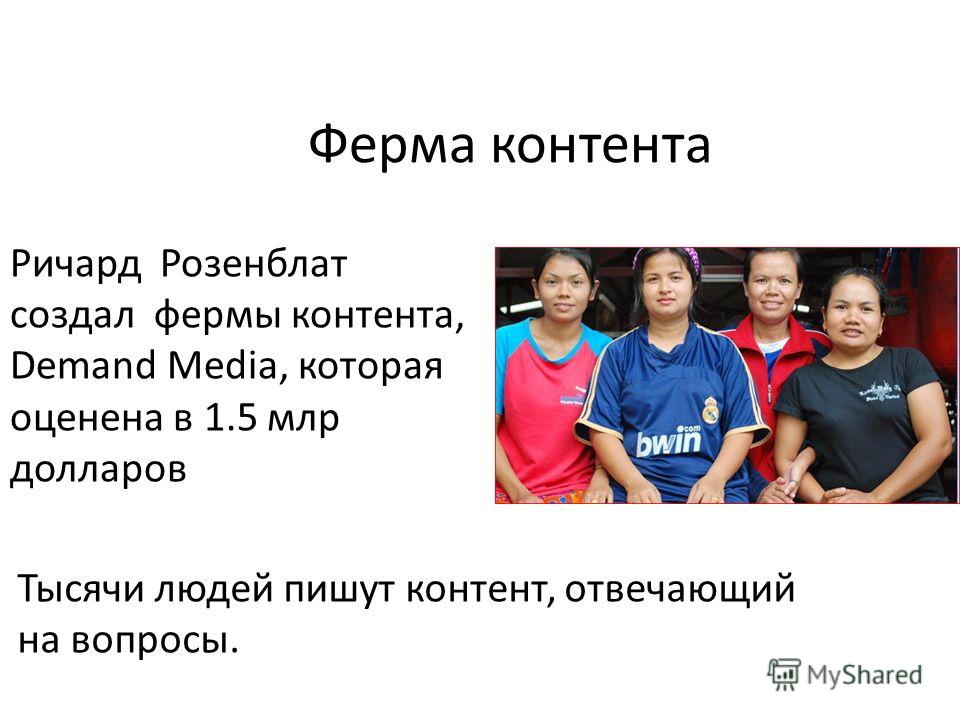 Ферма контента

Ричард Розенблат создал фермы контента, Demand Media, которая оценена в 1.5 млр долларов

bwin.com

Тысячи людей пишут контент, отвечающий на вопросы.

MyShared